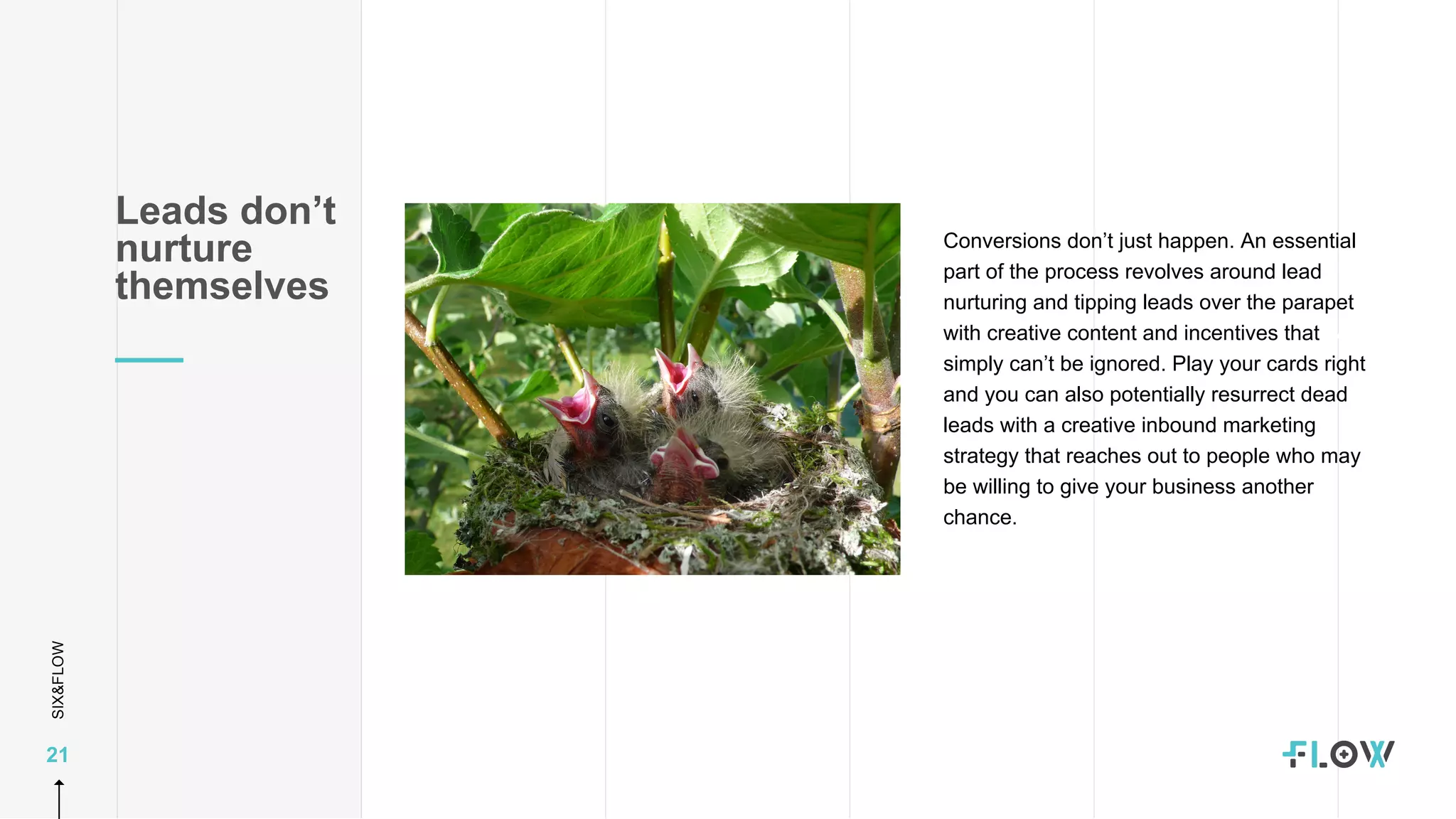 Leads don’t nurture themselves

Conversions don’t just happen. An essential part of the process revolves around lead nurturing and tipping leads over the parapet with creative content and incentives that simply can’t be ignored. Play your cards right and you can also potentially resurrect dead leads with a creative inbound marketing strategy that reaches out to people who may be willing to give your business another chance.

SIX&FLOW

21

FLOW